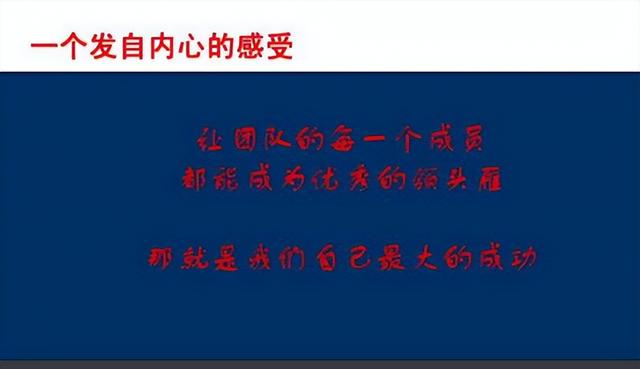 一个发自内心的感受

让团队的每一个成员
都能成为优秀的领头雁

那就是我们自己最大的成功